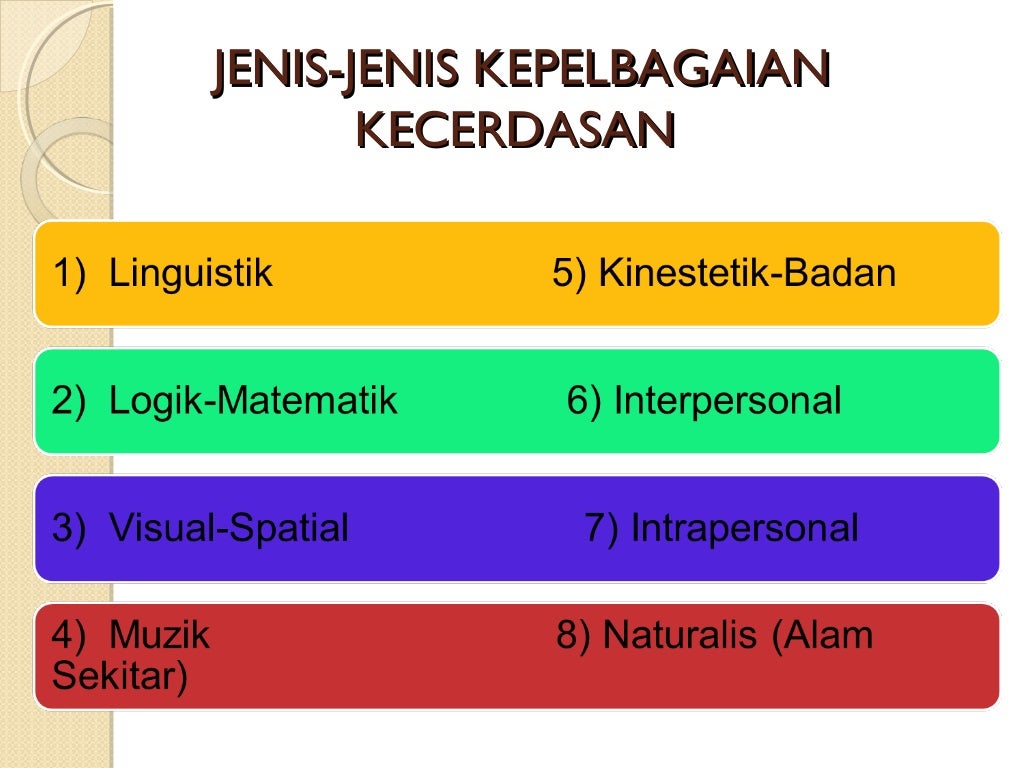 JENIS-JENIS KEPELBAGAIAN KECERDASAN

1) Linguistik 5) Kinestetik-Badan

2) Logik-Matematik 6) Interpersonal

3) Visual-Spatial 7) Intrapersonal

4) Muzik 8) Naturalis (Alam Sekitar)